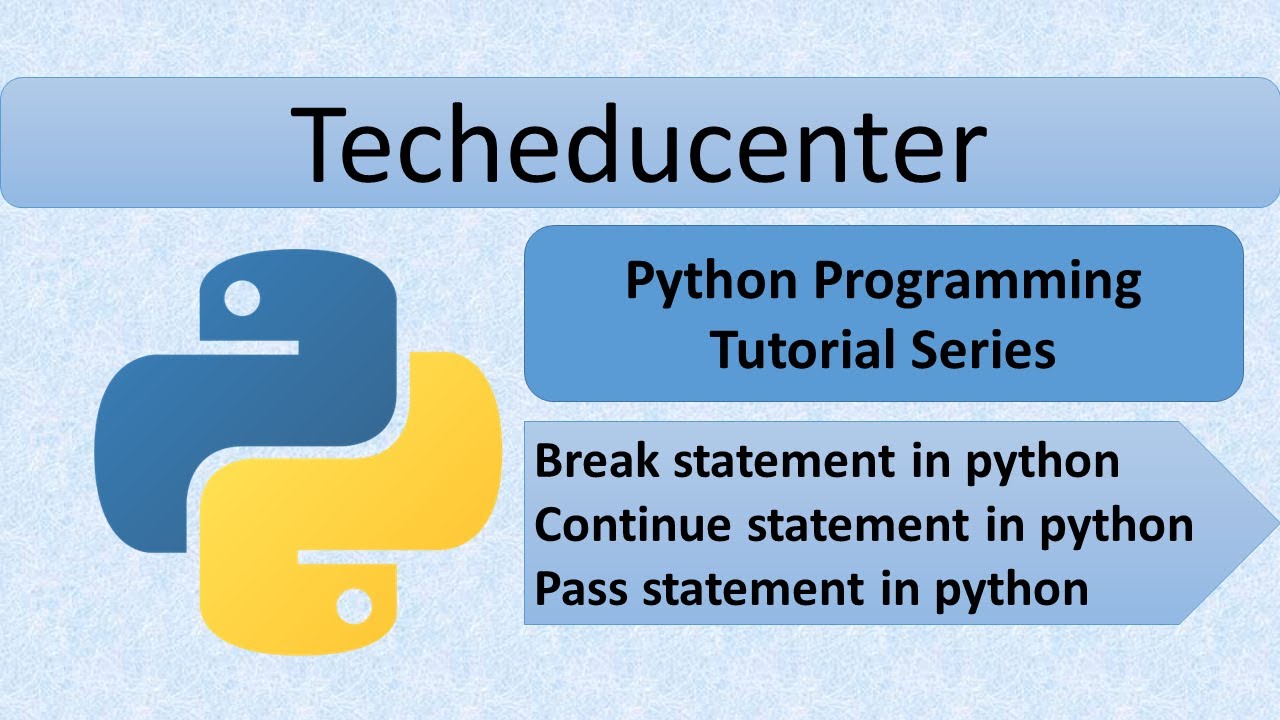 Techeducenter

Python Programming Tutorial Series

Break statement in python
Continue statement in python
Pass statement in python